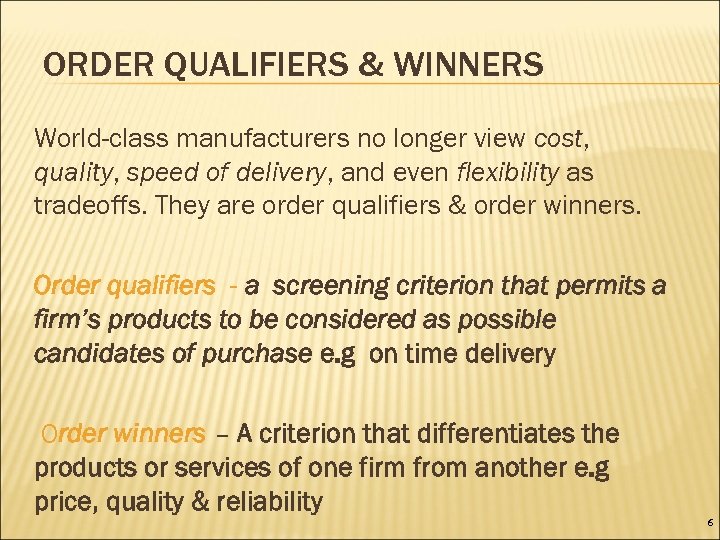 ORDER QUALIFIERS & WINNERS

World-class manufacturers no longer view cost, quality, speed of delivery, and even flexibility as tradeoffs. They are order qualifiers & order winners.

Order qualifiers - a screening criterion that permits a firm's products to be considered as possible candidates of purchase e.g on time delivery

Order winners – A criterion that differentiates the products or services of one firm from another e.g price, quality & reliability

6